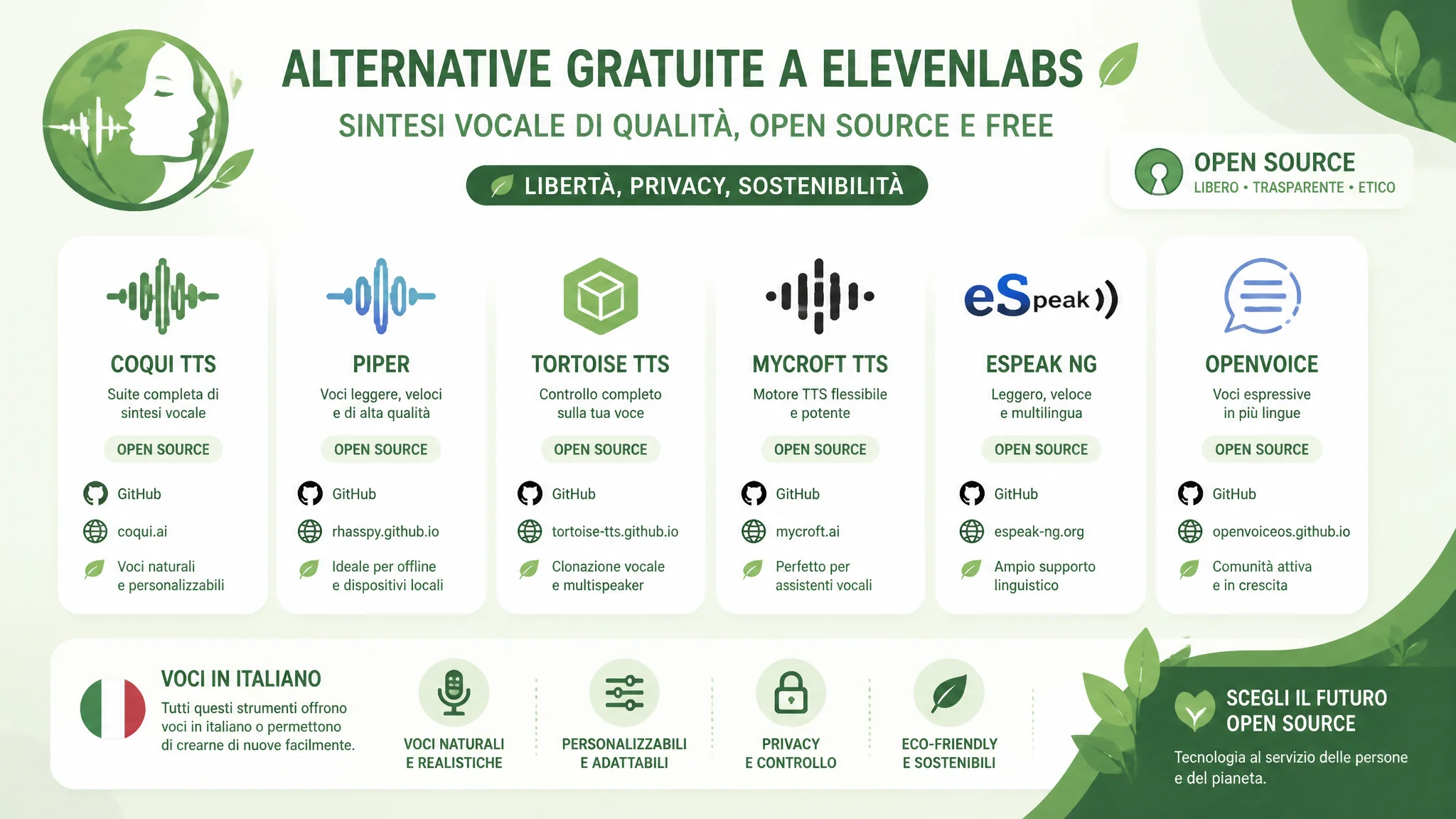 ALTERNATIVE GRATUITE A ELEVENLABS

SINTESI VOCALE DI QUALITÀ, OPEN SOURCE E FREE

LIBERTÀ, PRIVACY, SOSTENIBILITÀ

OPEN SOURCE
LIBERO • TRASPARENTE • ETICO

COQUI TTS
Suite completa di sintesi vocale
OPEN SOURCE
GitHub
coqui.ai
Voci naturali e personalizzabili

PIPER
Voci leggere, veloci e di alta qualità
OPEN SOURCE
GitHub
rhasspy.github.io
Ideale per offline e dispositivi locali

TORTOISE TTS
Controllo completo sulla tua voce
OPEN SOURCE
GitHub
tortoise-tts.github.io
Clonazione vocale e multispeaker

MYCROFT TTS
Motore TTS flessibile e potente
OPEN SOURCE
GitHub
mycroft.ai
Perfetto per assistenti vocali

eSpeak
ESPEAK NG
Leggero, veloce e multilingua
OPEN SOURCE
GitHub
espeak-ng.org
Ampio supporto linguistico

OPENVOICE
Voci espressive in più lingue
OPEN SOURCE
GitHub
openvoiceos.github.io
Comunità attiva e in crescita

VOCI IN ITALIANO
Tutti questi strumenti offrono voci in italiano o permettono di crearne di nuove facilmente.

VOCI NATURALI E REALISTICHE

PERSONALIZZABILI E ADATTABILI

PRIVACY E CONTROLLO

ECO-FRIENDLY E SOSTENIBILI

SCEGLI IL FUTURO OPEN SOURCE
Tecnologia al servizio delle persone e del pianeta.